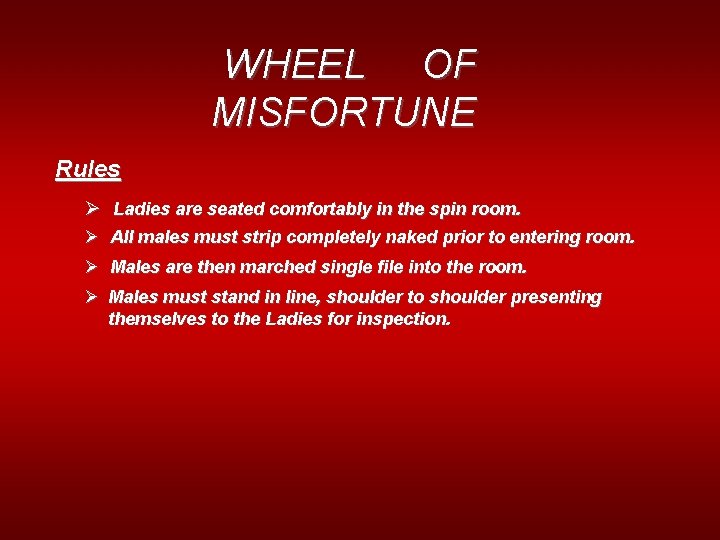 WHEEL OF MISFORTUNE

Rules

➢ Ladies are seated comfortably in the spin room.

➢ All males must strip completely naked prior to entering room.

➢ Males are then marched single file into the room.

➢ Males must stand in line, shoulder to shoulder presenting themselves to the Ladies for inspection.